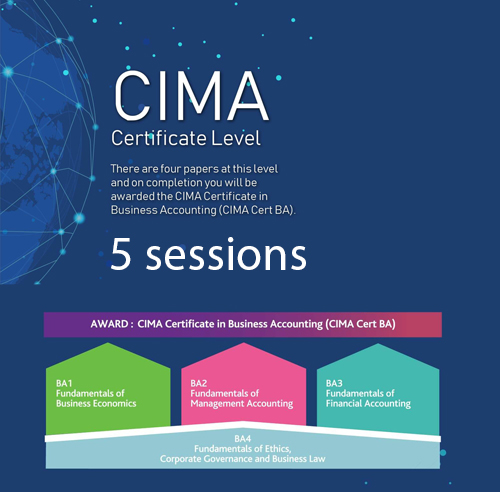 CIMA
Certificate Level

There are four papers at this level and on completion you will be awarded the CIMA Certificate in Business Accounting (CIMA Cert BA).

5 sessions

AWARD : CIMA Certificate in Business Accounting (CIMA Cert BA)

BA1
Fundamentals of Business Economics

BA2
Fundamentals of Management Accounting

BA3
Fundamentals of Financial Accounting

BA4
Fundamentals of Ethics, Corporate Governance and Business Law